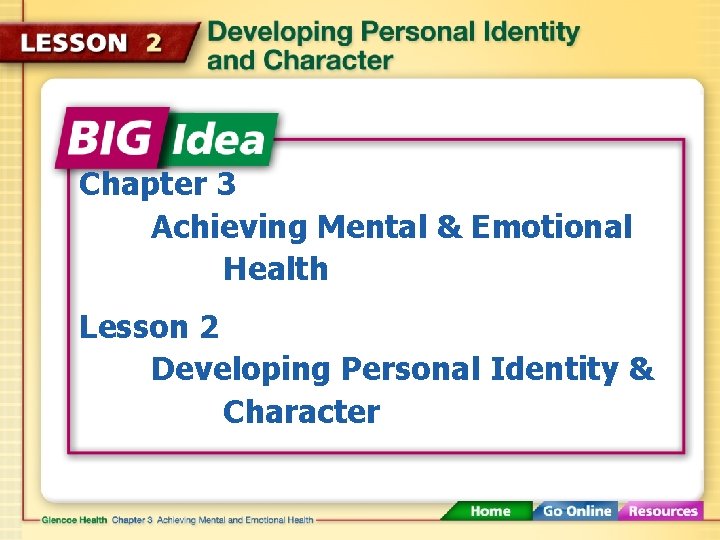 LESSON 2 Developing Personal Identity and Character

BIG Idea

Chapter 3
Achieving Mental & Emotional Health

Lesson 2
Developing Personal Identity & Character

Glencoe Health Chapter 3 Achieving Mental and Emotional Health

Home Go Online Resources